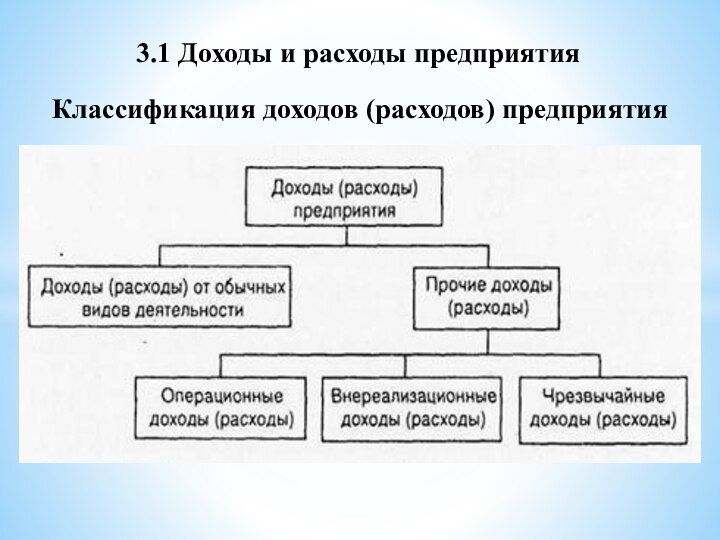 3.1 Доходы и расходы предприятия

Классификация доходов (расходов) предприятия

Доходы (расходы) предприятия

Доходы (расходы) от обычных видов деятельности

Прочие доходы (расходы)

Операционные доходы (расходы)

Внереализационные доходы (расходы)

Чрезвычайные доходы (расходы)